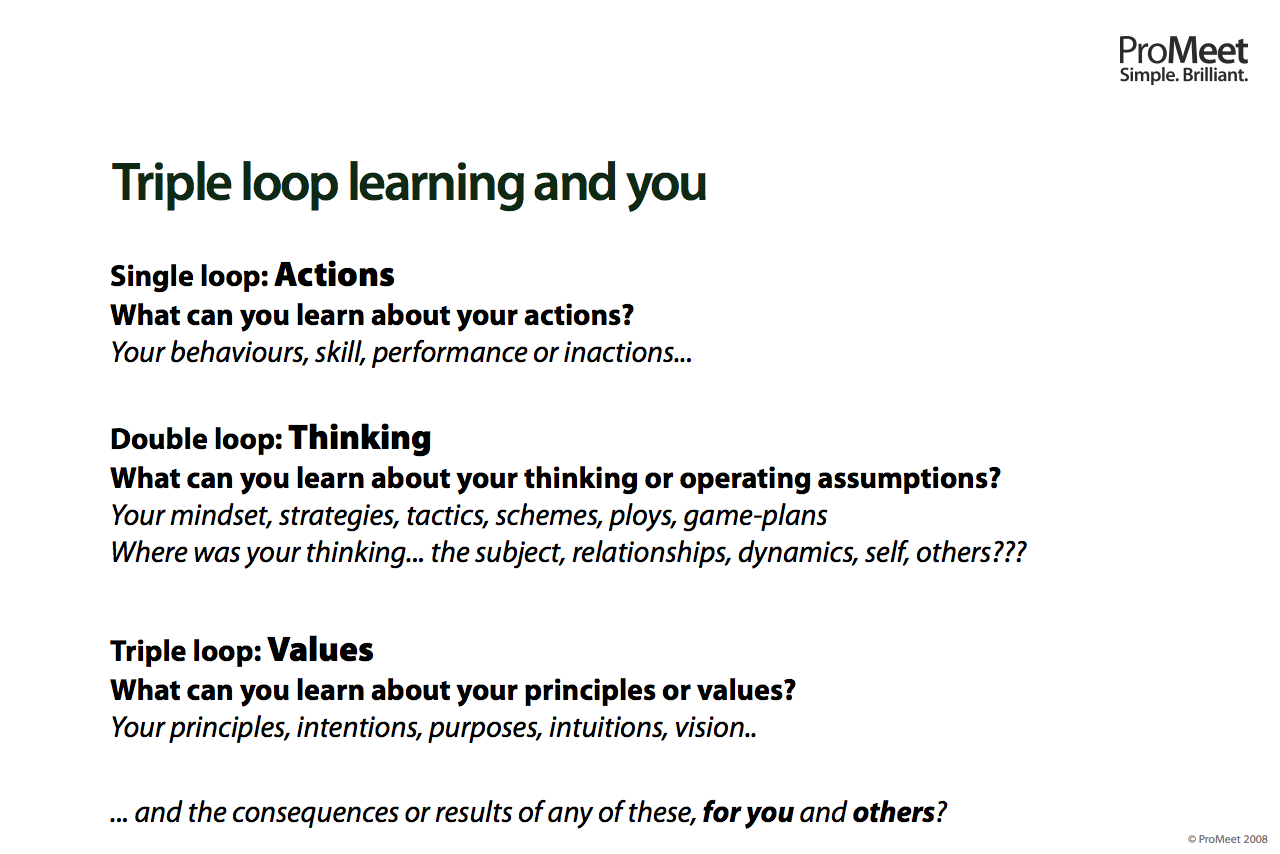 ProMeet
Simple. Brilliant.

Triple loop learning and you

Single loop: Actions
What can you learn about your actions?
Your behaviours, skill, performance or inactions...

Double loop: Thinking
What can you learn about your thinking or operating assumptions?
Your mindset, strategies, tactics, schemes, ploys, game-plans
Where was your thinking... the subject, relationships, dynamics, self, others???

Triple loop: Values
What can you learn about your principles or values?
Your principles, intentions, purposes, intuitions, vision..

... and the consequences or results of any of these, for you and others?

© ProMeet 2008